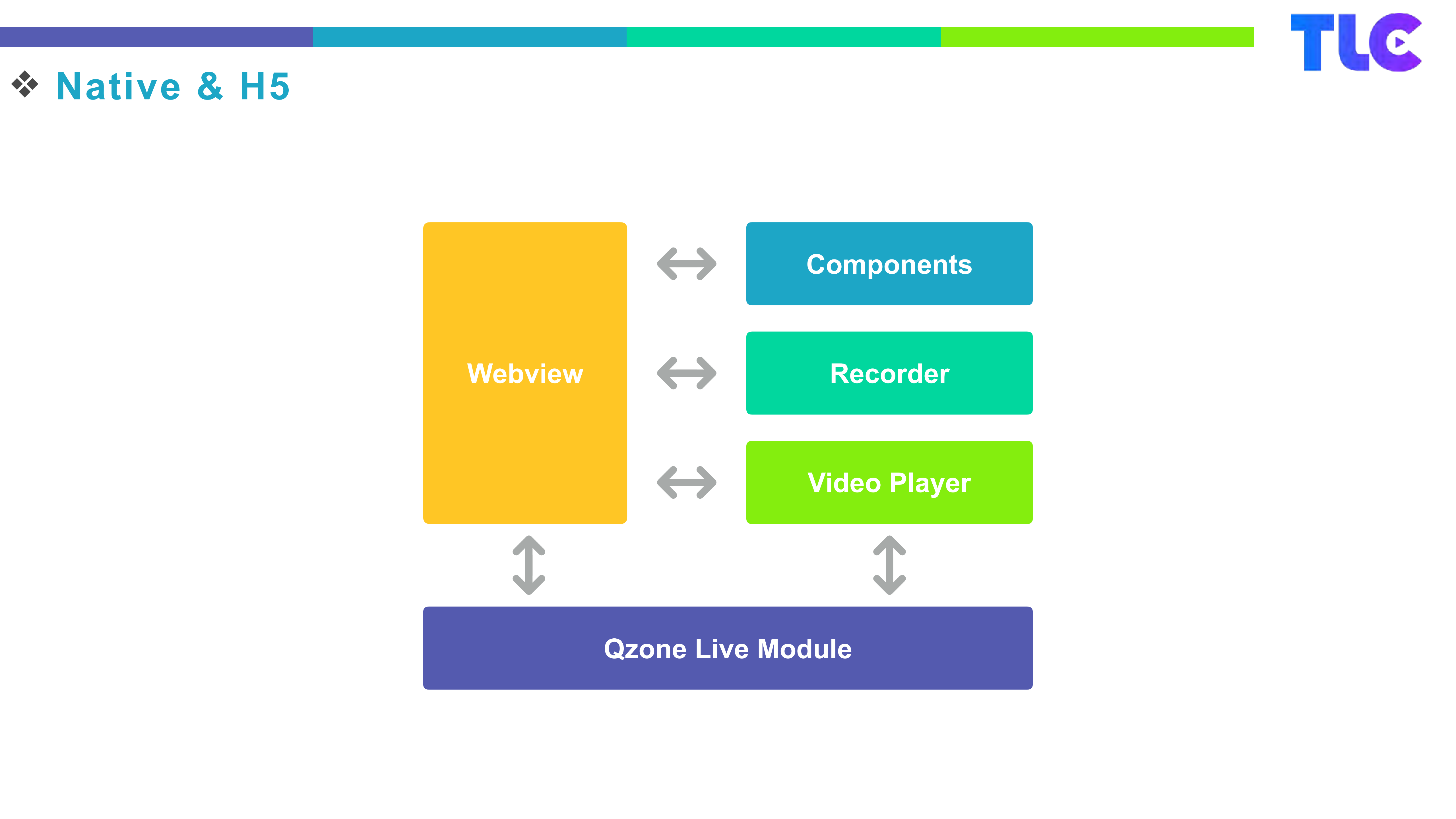 TLC

❖ Native & H5

Webview

Components

Recorder

Video Player

Qzone Live Module